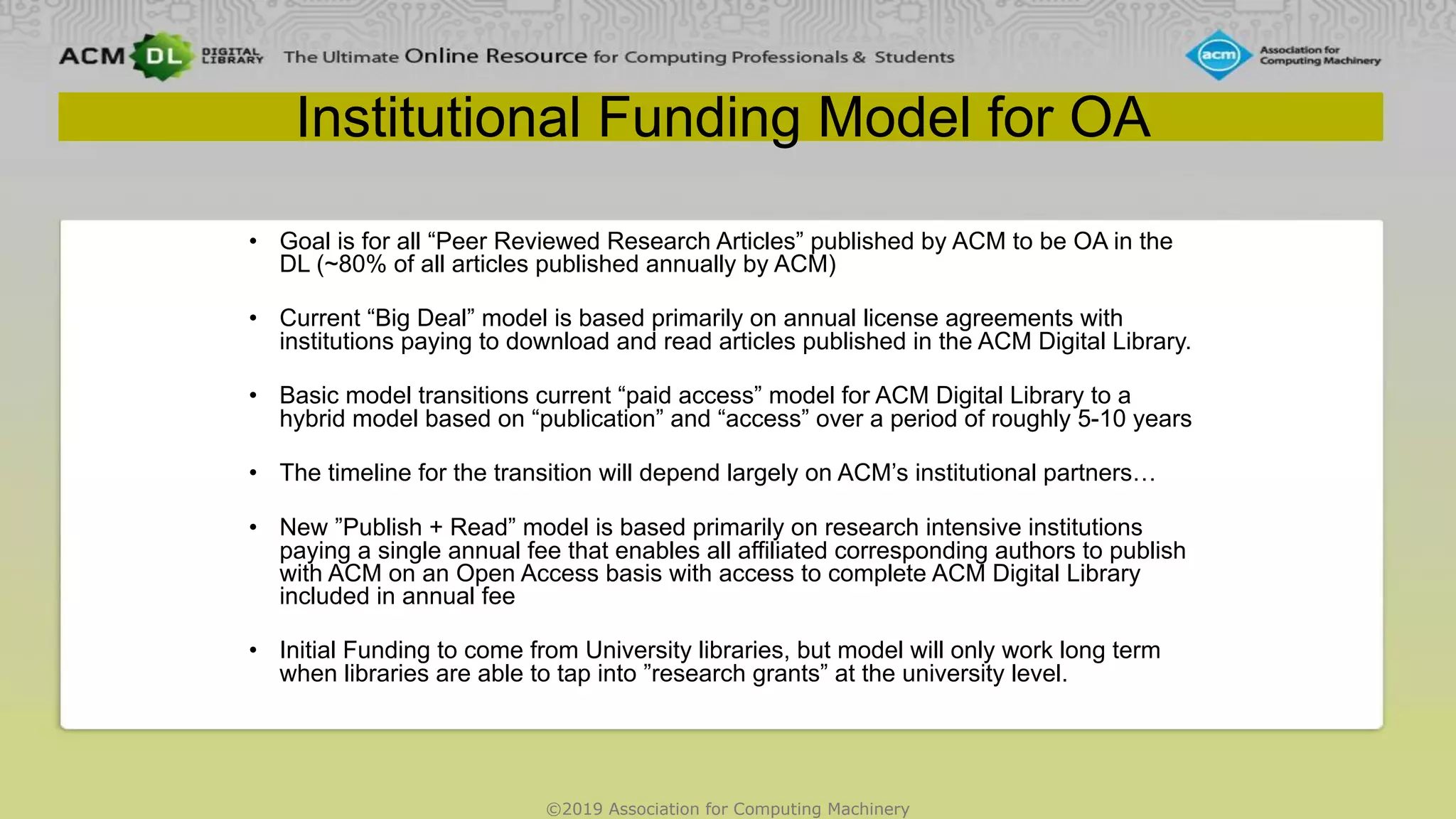 ACM DL DIGITAL LIBRARY The Ultimate Online Resource for Computing Professionals & Students

acm Association for Computing Machinery

Institutional Funding Model for OA

• Goal is for all “Peer Reviewed Research Articles” published by ACM to be OA in the DL (~80% of all articles published annually by ACM)

• Current “Big Deal” model is based primarily on annual license agreements with institutions paying to download and read articles published in the ACM Digital Library.

• Basic model transitions current “paid access” model for ACM Digital Library to a hybrid model based on “publication” and “access” over a period of roughly 5-10 years

• The timeline for the transition will depend largely on ACM’s institutional partners…

• New ”Publish + Read” model is based primarily on research intensive institutions paying a single annual fee that enables all affiliated corresponding authors to publish with ACM on an Open Access basis with access to complete ACM Digital Library included in annual fee

• Initial Funding to come from University libraries, but model will only work long term when libraries are able to tap into ”research grants” at the university level.

©2019 Association for Computing Machinery